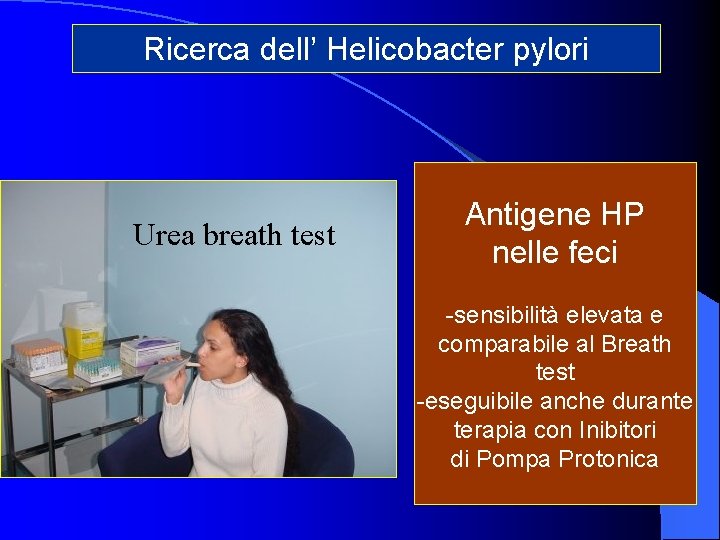 Ricerca dell' Helicobacter pylori

Urea breath test

Antigene HP nelle feci

-sensibilità elevata e comparabile al Breath test
-eseguibile anche durante terapia con Inibitori di Pompa Protonica